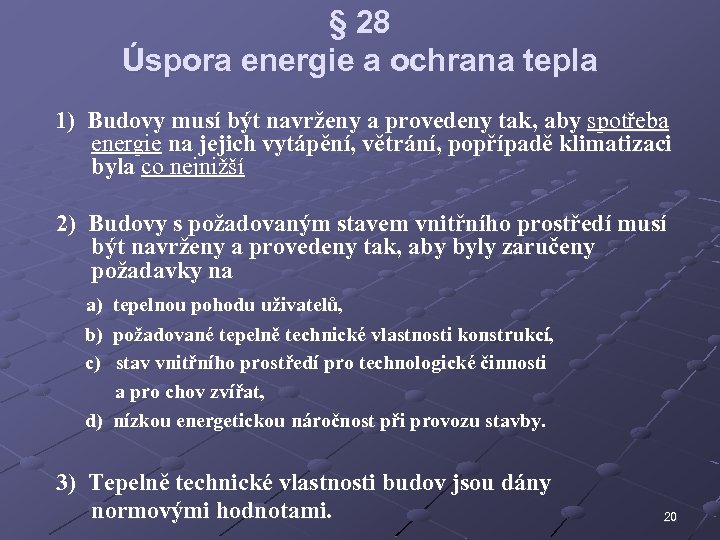 § 28
Úspora energie a ochrana tepla

1) Budovy musí být navrženy a provedeny tak, aby spotřeba energie na jejich vytápění, větrání, popřípadě klimatizaci byla co nejnižší

2) Budovy s požadovaným stavem vnitřního prostředí musí být navrženy a provedeny tak, aby byly zaručeny požadavky na

a) tepelnou pohodu uživatelů,

b) požadované tepelně technické vlastnosti konstrukcí,

c) stav vnitřního prostředí pro technologické činnosti a pro chov zvířat,

d) nízkou energetickou náročnost při provozu stavby.

3) Tepelně technické vlastnosti budov jsou dány normovými hodnotami.

20